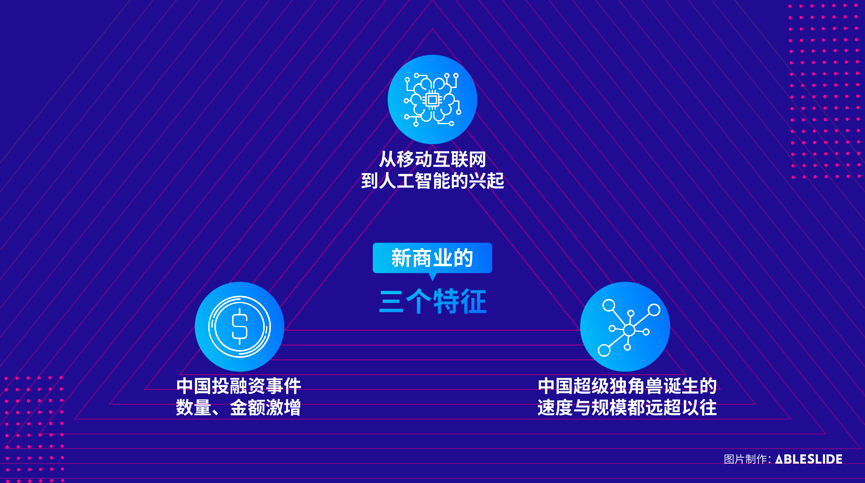 从移动互联网
到人工智能的兴起

新商业的
三个特征

中国投融资事件
数量、金额激增

中国超级独角兽诞生的
速度与规模都远超以往

图片制作: ABLESLIDE